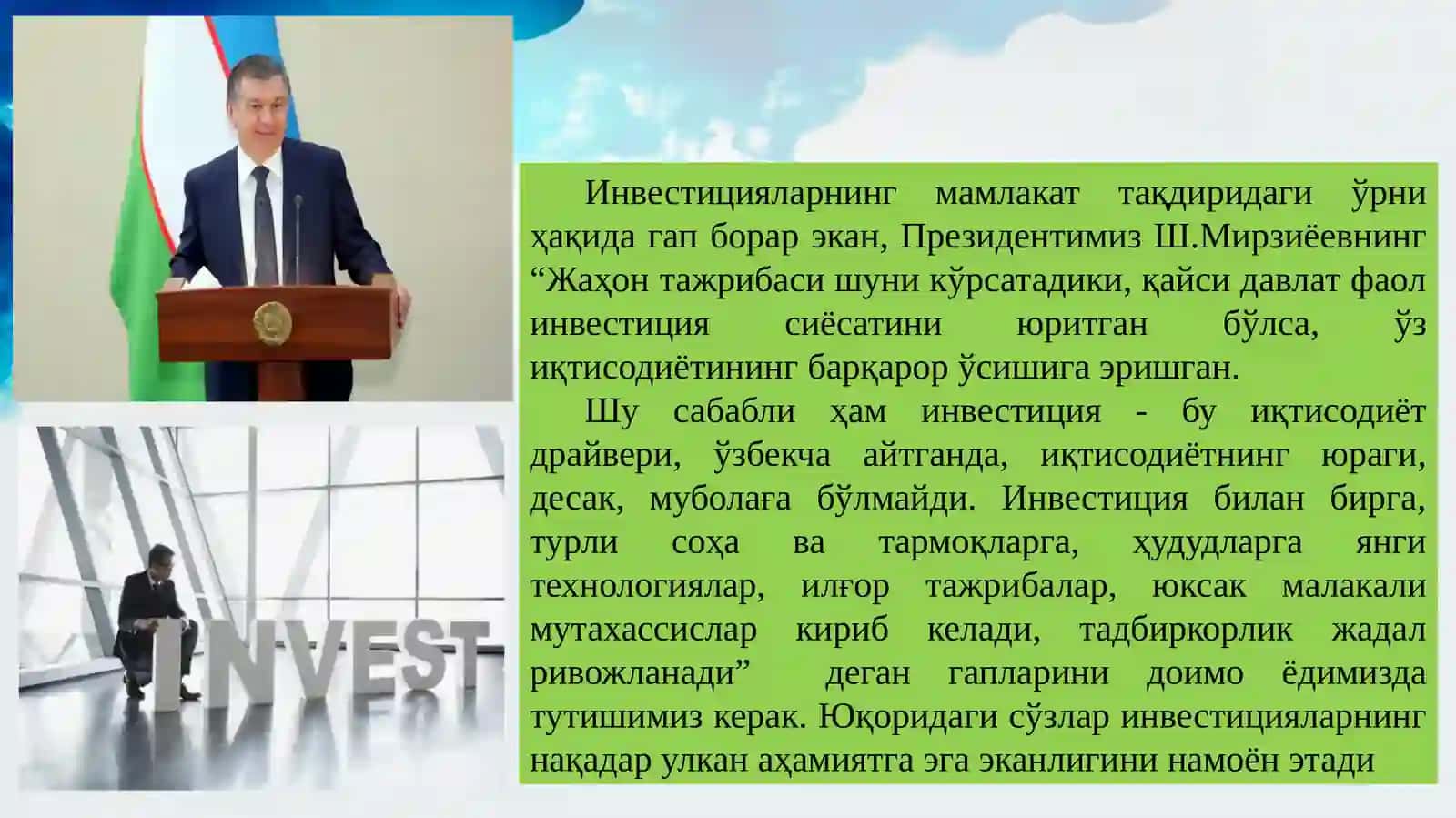 INVEST

Инвестицияларнинг мамлакат тақдиридаги ўрни ҳақида гап борар экан, Президентимиз Ш.Мирзиёевнинг “Жаҳон тажрибаси шуни кўрсатадики, қайси давлат фаол инвестиция сиёсатини юритган бўлса, ўз иқтисодиётининг барқарор ўсишига эришган.

Шу сабабли ҳам инвестиция - бу иқтисодиёт драйвери, ўзбекча айтганда, иқтисодиётнинг юраги, десак, муболаға бўлмайди. Инвестиция билан бирга, турли соҳа ва тармоқларга, ҳудудларга янги технологиялар, илғор тажрибалар, юксак малакали мутахассислар кириб келади, тадбиркорлик жадал ривожланади” деган гапларини доимо ёдимизда тутишимиз керак. Юқоридаги сўзлар инвестицияларнинг нақадар улкан аҳамиятга эга эканлигини намоён этади